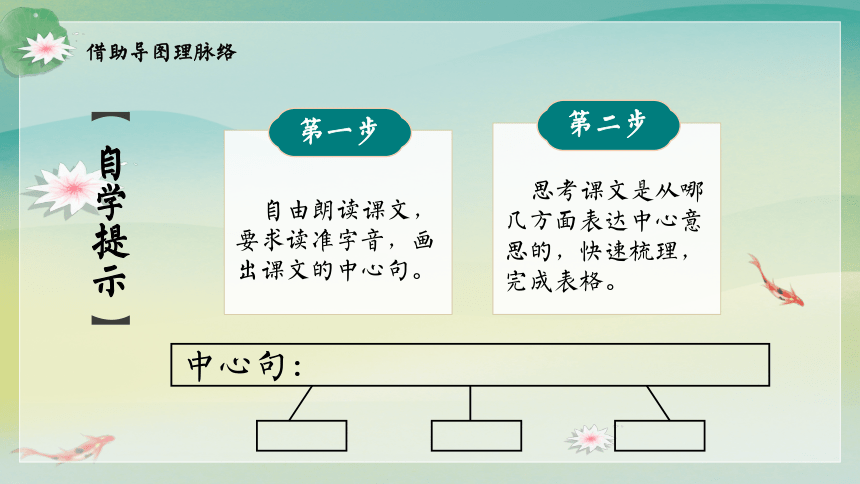 借助导图理脉络

【自学提示】

第一步

自由朗读课文，要求读准字音，画出课文的中心句。

第二步

思考课文是从哪几方面表达中心意思的，快速梳理，完成表格。

中心句：